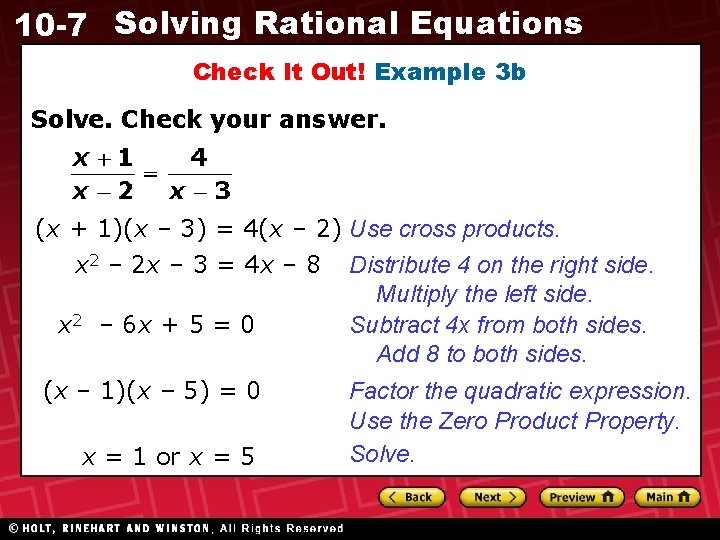 10-7 Solving Rational Equations

Check It Out! Example 3b

Solve. Check your answer.

$\frac{x+1}{x-2} = \frac{4}{x-3}$

$(x + 1)(x - 3) = 4(x - 2)$ Use cross products.

$x^2 - 2x - 3 = 4x - 8$ Distribute 4 on the right side. Multiply the left side.

$x^2 - 6x + 5 = 0$ Subtract 4x from both sides. Add 8 to both sides.

$(x - 1)(x - 5) = 0$ Factor the quadratic expression. Use the Zero Product Property.

$x = 1$ or $x = 5$ Solve.

Back Next Preview Main

© HOLT, RINEHART AND WINSTON, All Rights Reserved